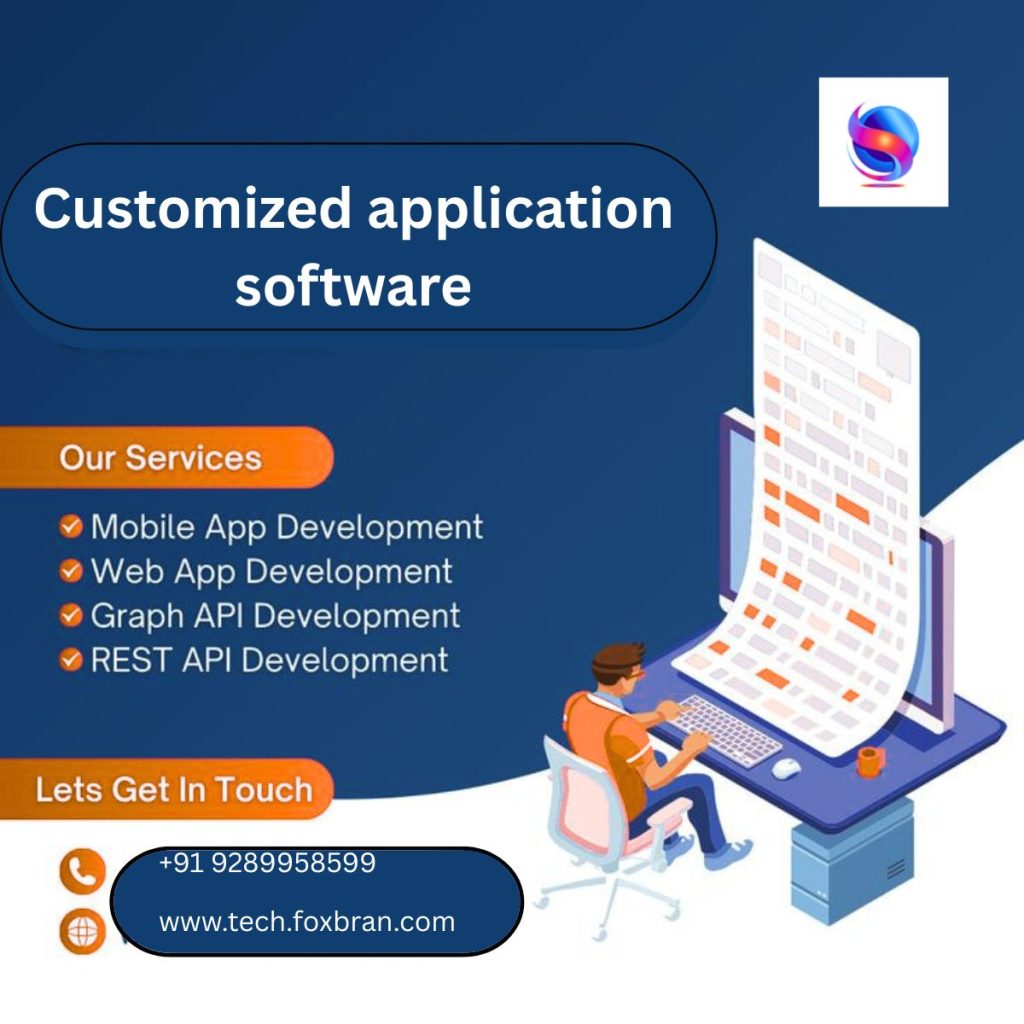 Customized application software

Our Services

Mobile App Development
Web App Development
Graph API Development
REST API Development

Lets Get In Touch

+91 9289958599

www.tech.foxbran.com